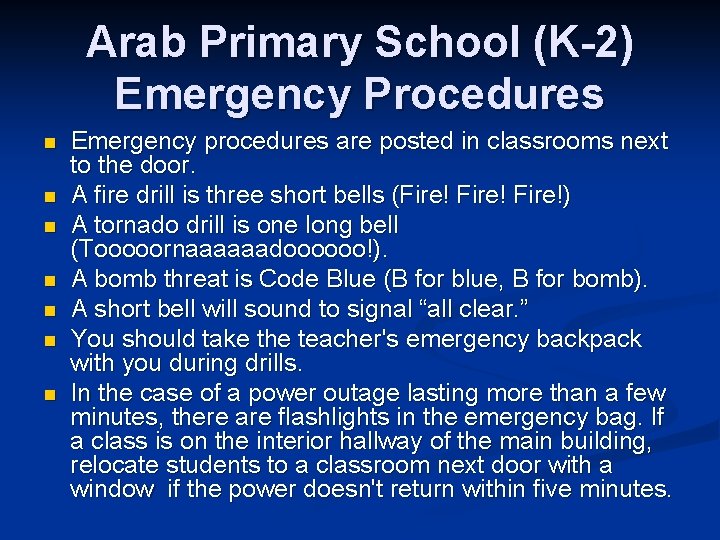 Arab Primary School (K-2) Emergency Procedures

- Emergency procedures are posted in classrooms next to the door.
- A fire drill is three short bells (Fire! Fire! Fire!)
- A tornado drill is one long bell (Tooooornaaaaaadoooooo!).
- A bomb threat is Code Blue (B for blue, B for bomb).
- A short bell will sound to signal “all clear.”
- You should take the teacher's emergency backpack with you during drills.
- In the case of a power outage lasting more than a few minutes, there are flashlights in the emergency bag. If a class is on the interior hallway of the main building, relocate students to a classroom next door with a window if the power doesn't return within five minutes.